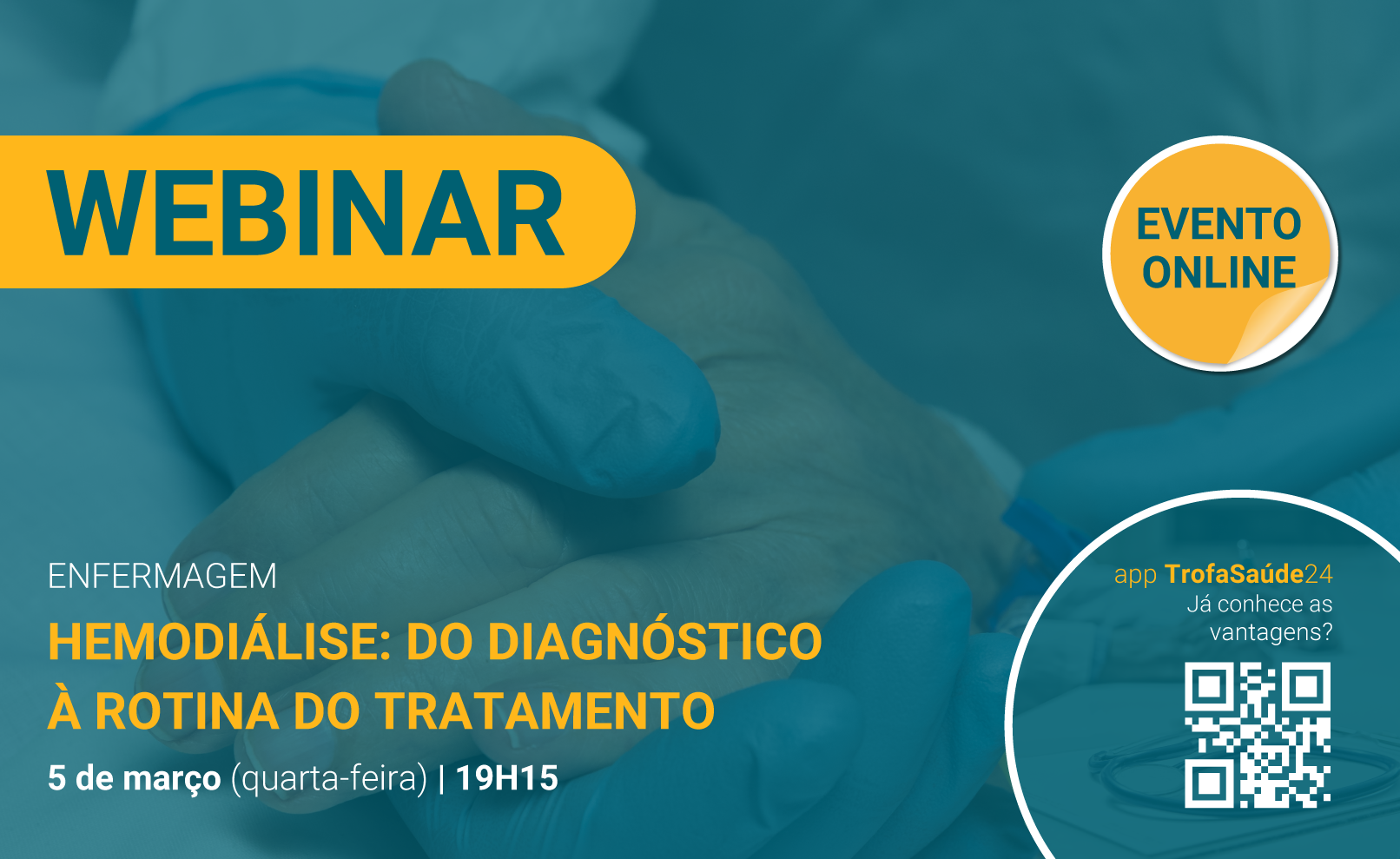 WEBINAR

EVENTO ONLINE

ENFERMAGEM

HEMODIÁLISE: DO DIAGNÓSTICO À ROTINA DO TRATAMENTO

5 de março (quarta-feira) | 19H15

app TrofaSaúde24
Já conhece as vantagens?